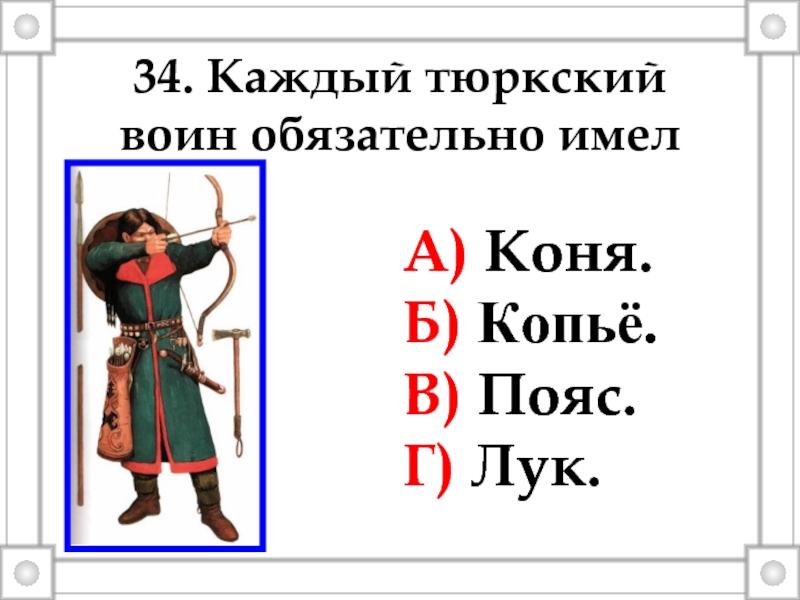 34. Каждый тюркский воин обязательно имел

А) Коня.
Б) Копьё.
В) Пояс.
Г) Лук.